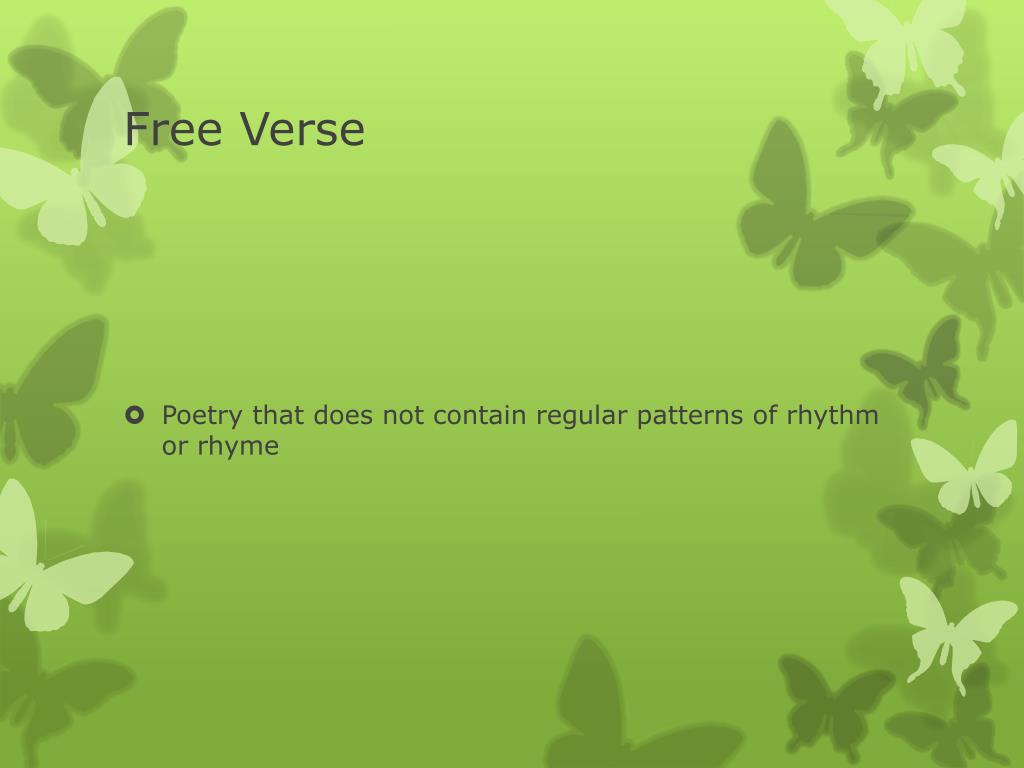 Free Verse

Poetry that does not contain regular patterns of rhythm or rhyme